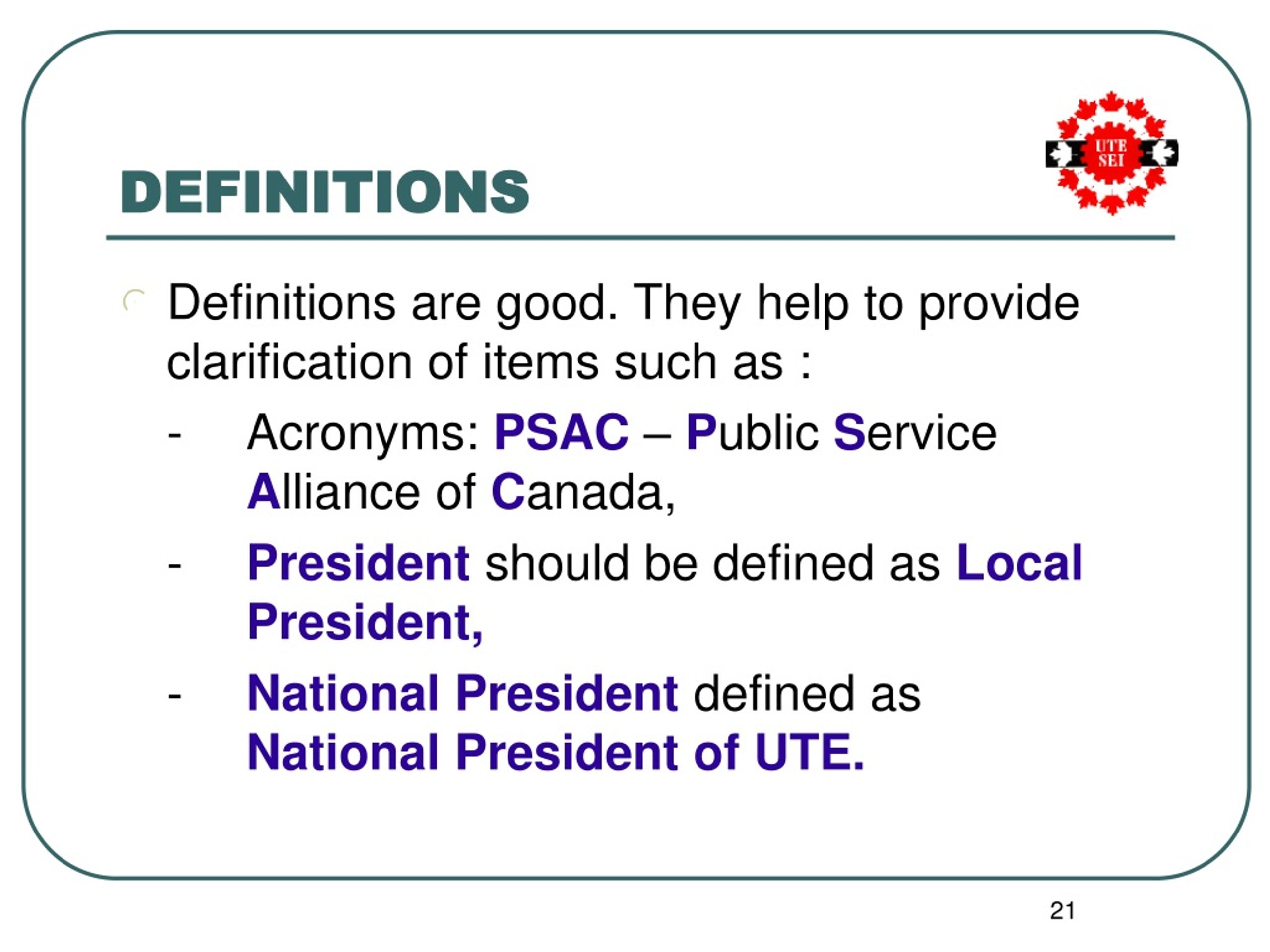 UTE SEI

DEFINITIONS

Definitions are good. They help to provide clarification of items such as :

- Acronyms: PSAC – Public Service Alliance of Canada,

- President should be defined as Local President,

- National President defined as National President of UTE.

21